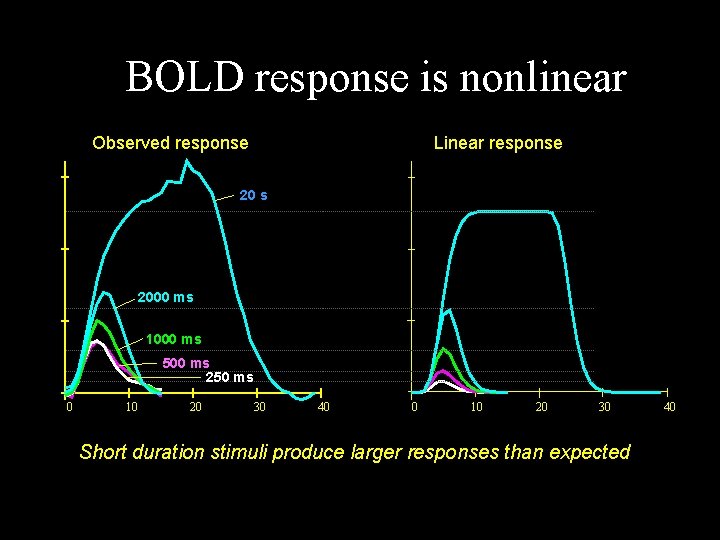 BOLD response is nonlinear

Observed response

20 s

2000 ms

1000 ms

500 ms

250 ms

0 10 20 30 40

Linear response

0 10 20 30 40

Short duration stimuli produce larger responses than expected